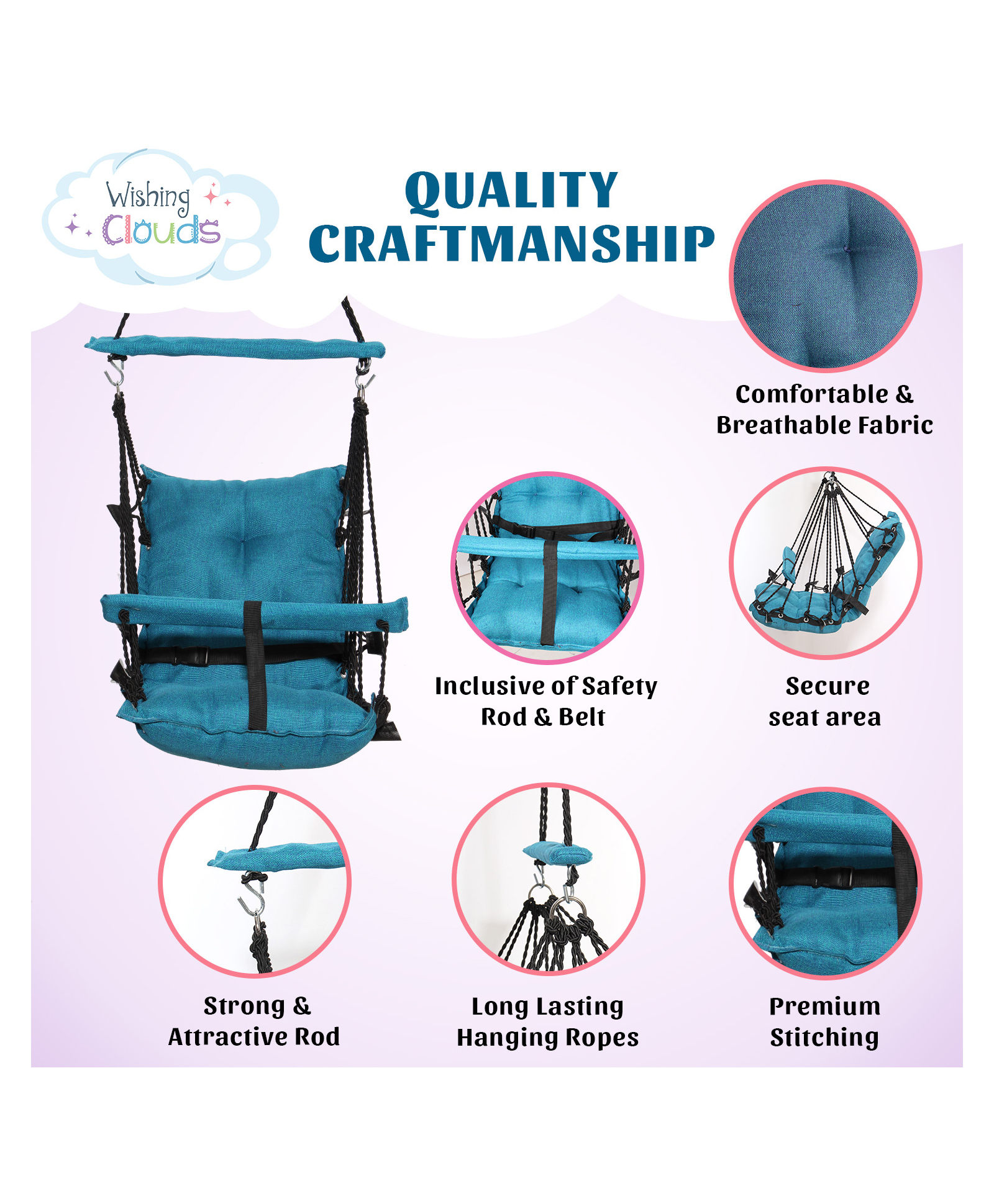 Wishing Clouds

QUALITY CRAFTMANSHIP

Comfortable & Breathable Fabric

Inclusive of Safety Rod & Belt

Secure seat area

Strong & Attractive Rod

Long Lasting Hanging Ropes

Premium Stitching